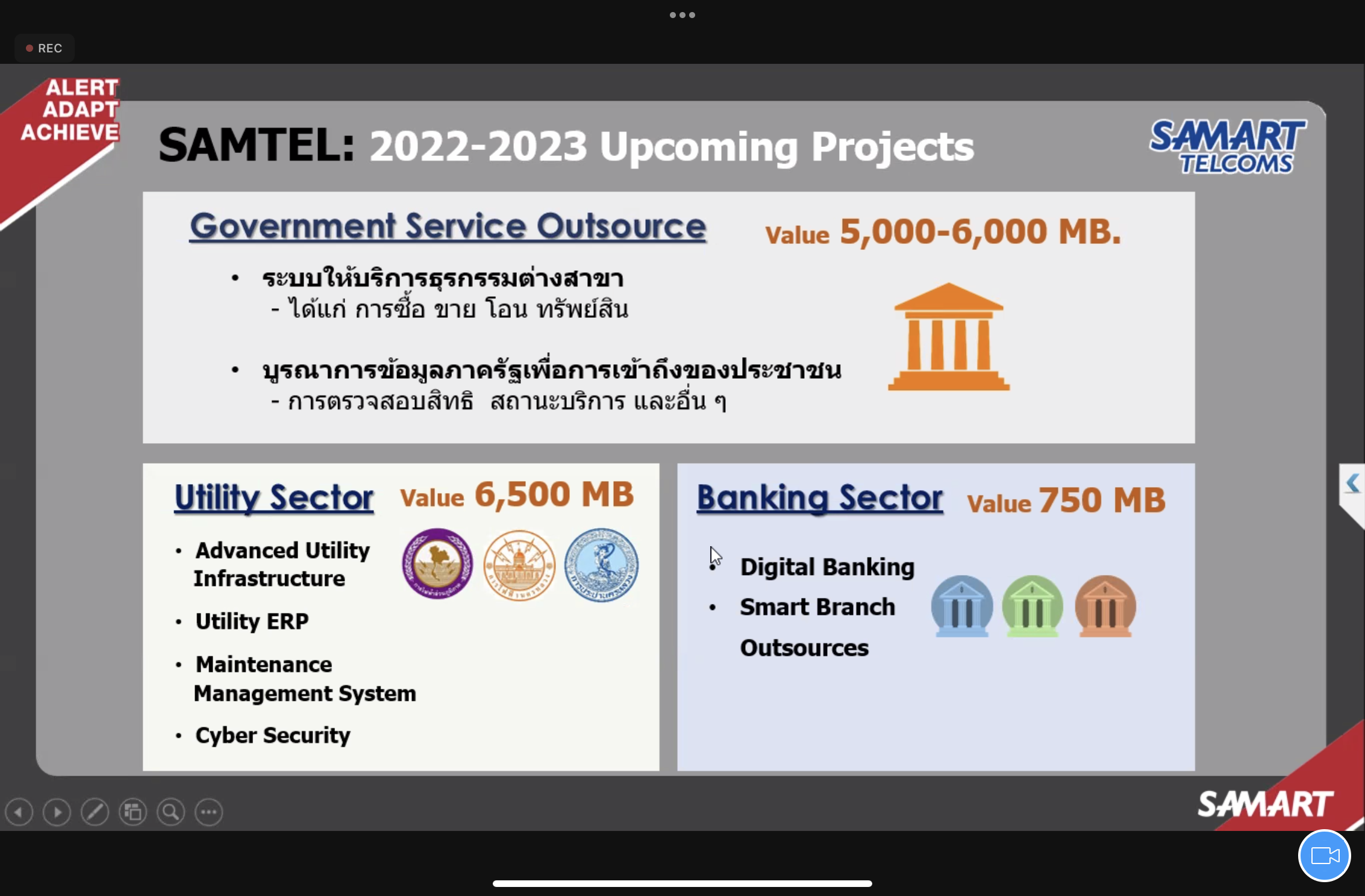 REC

ALERT
ADAPT
ACHIEVE

SAMTEL: 2022-2023 Upcoming Projects

SAMART TELCOMS

Government Service Outsource Value 5,000-6,000 MB.

• ระบบให้บริการธุรกรรมต่างสาขา
- ได้แก่ การซื้อ ขาย โอน ทรัพย์สิน

• บูรณาการข้อมูลภาครัฐเพื่อการเข้าถึงของประชาชน
- การตรวจสอบสิทธิ สถานะบริการ และอื่น ๆ

Utility Sector Value 6,500 MB

• Advanced Utility Infrastructure
• Utility ERP
• Maintenance Management System
• Cyber Security

Banking Sector Value 750 MB

• Digital Banking
• Smart Branch Outsources

SAMART